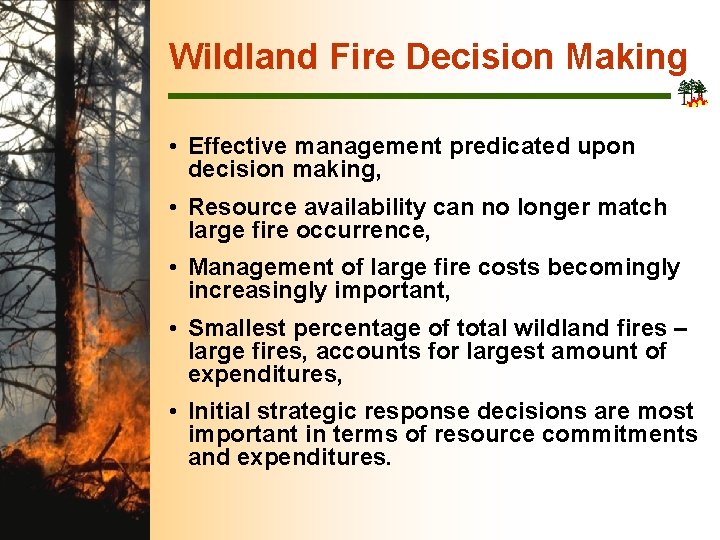 Wildland Fire Decision Making

• Effective management predicated upon decision making,

• Resource availability can no longer match large fire occurrence,

• Management of large fire costs becomingly increasingly important,

• Smallest percentage of total wildland fires – large fires, accounts for largest amount of expenditures,

• Initial strategic response decisions are most important in terms of resource commitments and expenditures.